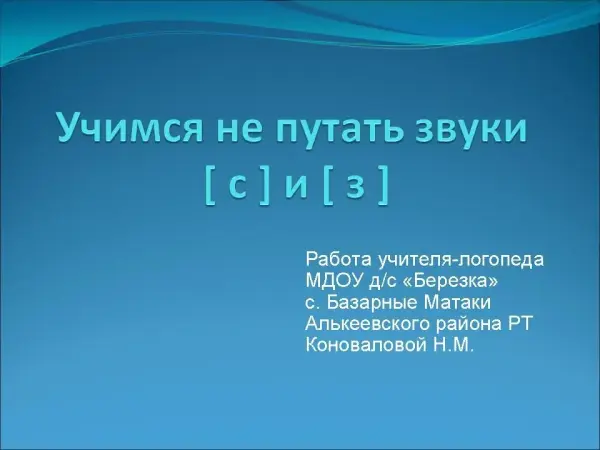 Учимся не путать звуки
[ с ] и [ з ]

Работа учителя-логопеда
МДОУ д/с «Березка»
с. Базарные Матаки
Алькеевского района РТ
Коноваловой Н.М.